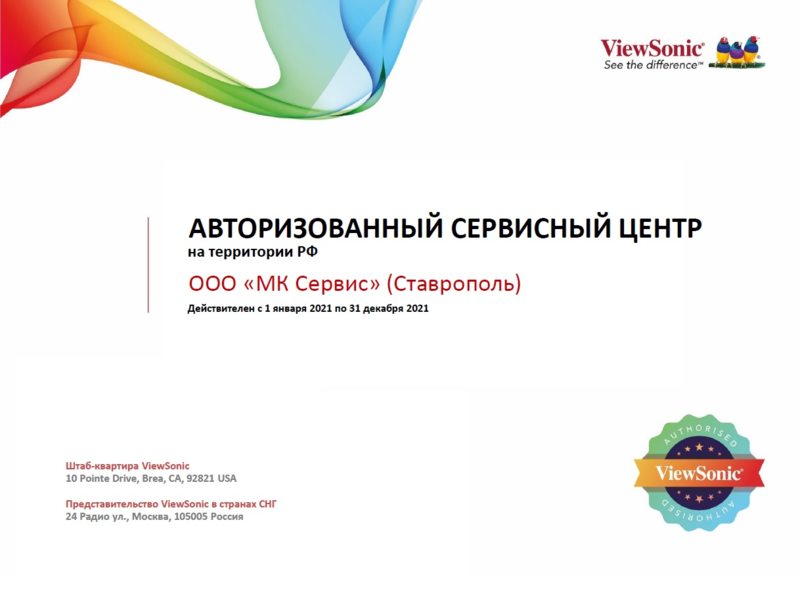 ViewSonic®
See the difference™

АВТОРИЗОВАННЫЙ СЕРВИСНЫЙ ЦЕНТР
на территории РФ

ООО «МК Сервис» (Ставрополь)

Действителен с 1 января 2021 по 31 декабря 2021

Штаб-квартира ViewSonic
10 Pointe Drive, Brea, CA, 92821 USA

Представительство ViewSonic в странах СНГ
24 Радио ул., Москва, 105005 Россия

AUTHORISED
ViewSonic®
AUTHORISED